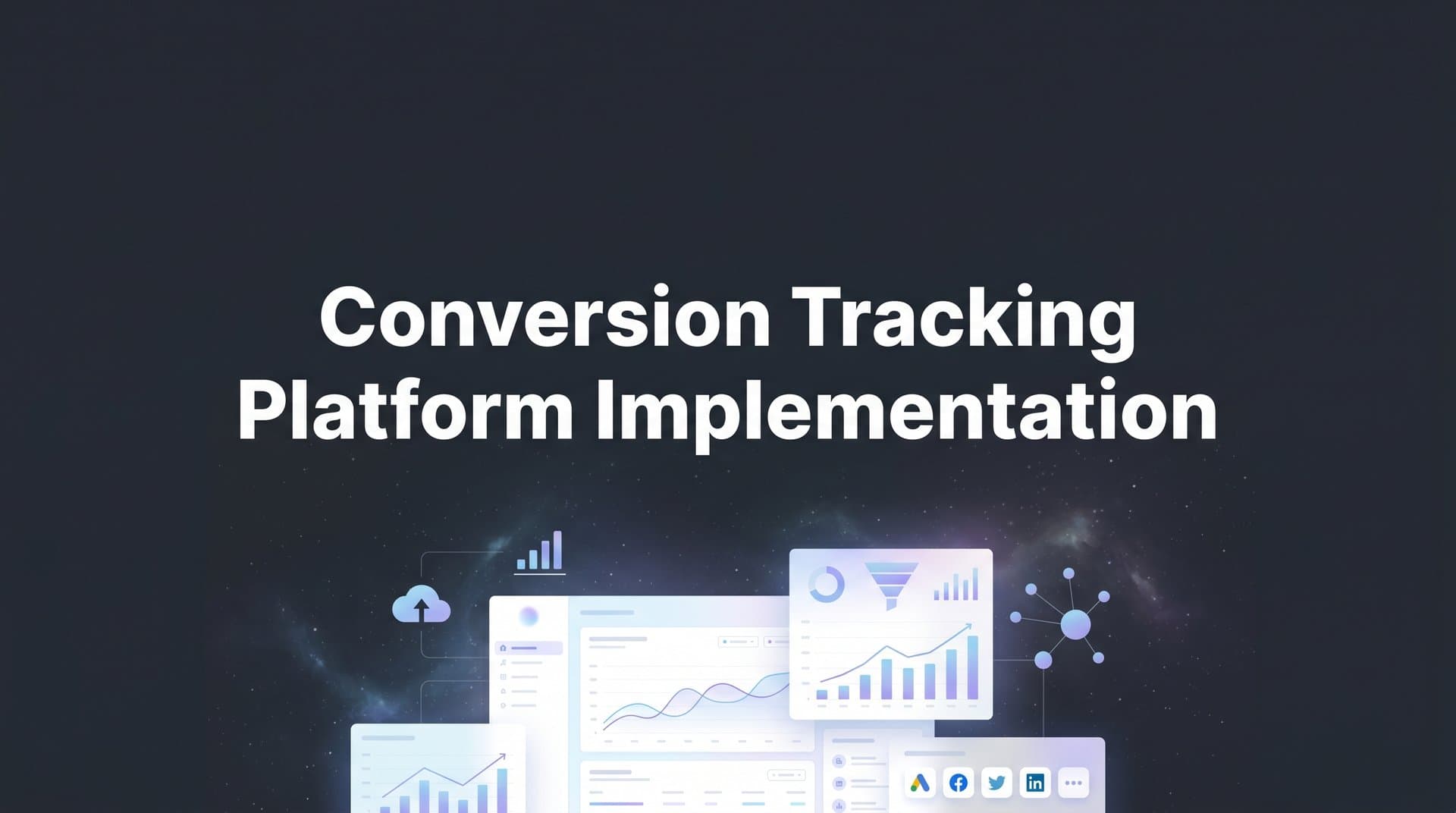 Conversion Tracking Platform Implementation